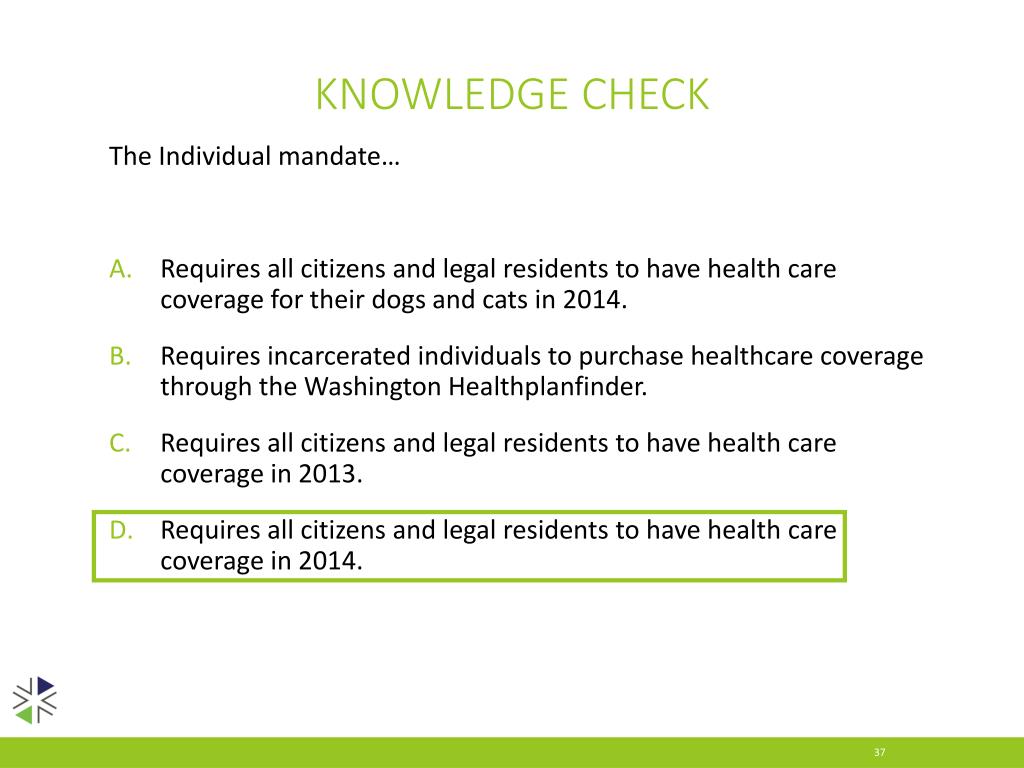 KNOWLEDGE CHECK

The Individual mandate…

A. Requires all citizens and legal residents to have health care coverage for their dogs and cats in 2014.

B. Requires incarcerated individuals to purchase healthcare coverage through the Washington Healthplanfinder.

C. Requires all citizens and legal residents to have health care coverage in 2013.

D. Requires all citizens and legal residents to have health care coverage in 2014.

37